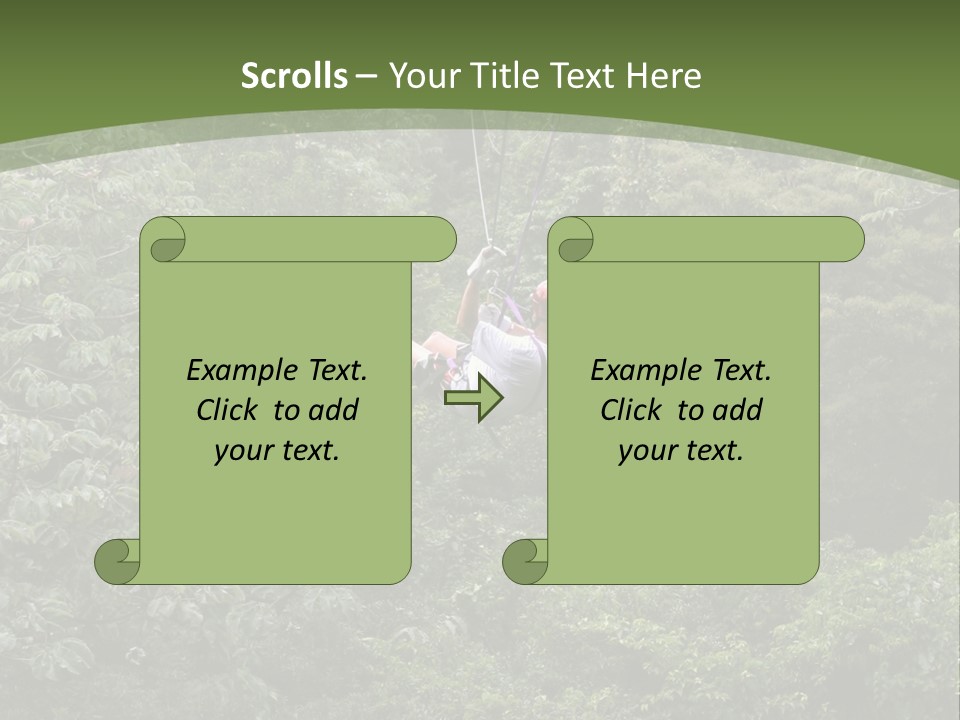 Scrolls – Your Title Text Here

Example Text. Click to add your text.

Example Text. Click to add your text.